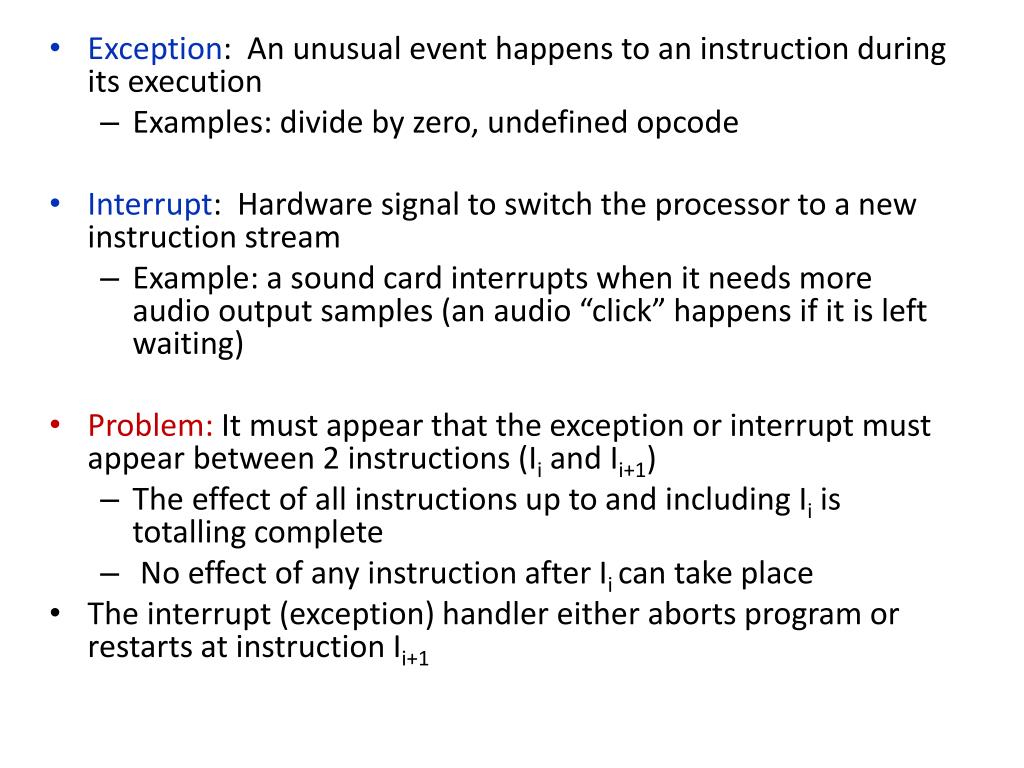 • Exception: An unusual event happens to an instruction during its execution
– Examples: divide by zero, undefined opcode

• Interrupt: Hardware signal to switch the processor to a new instruction stream
– Example: a sound card interrupts when it needs more audio output samples (an audio “click” happens if it is left waiting)

• Problem: It must appear that the exception or interrupt must appear between 2 instructions ($I_i$ and $I_{i+1}$)
– The effect of all instructions up to and including $I_i$ is totalling complete
– No effect of any instruction after $I_i$ can take place
• The interrupt (exception) handler either aborts program or restarts at instruction $I_{i+1}$